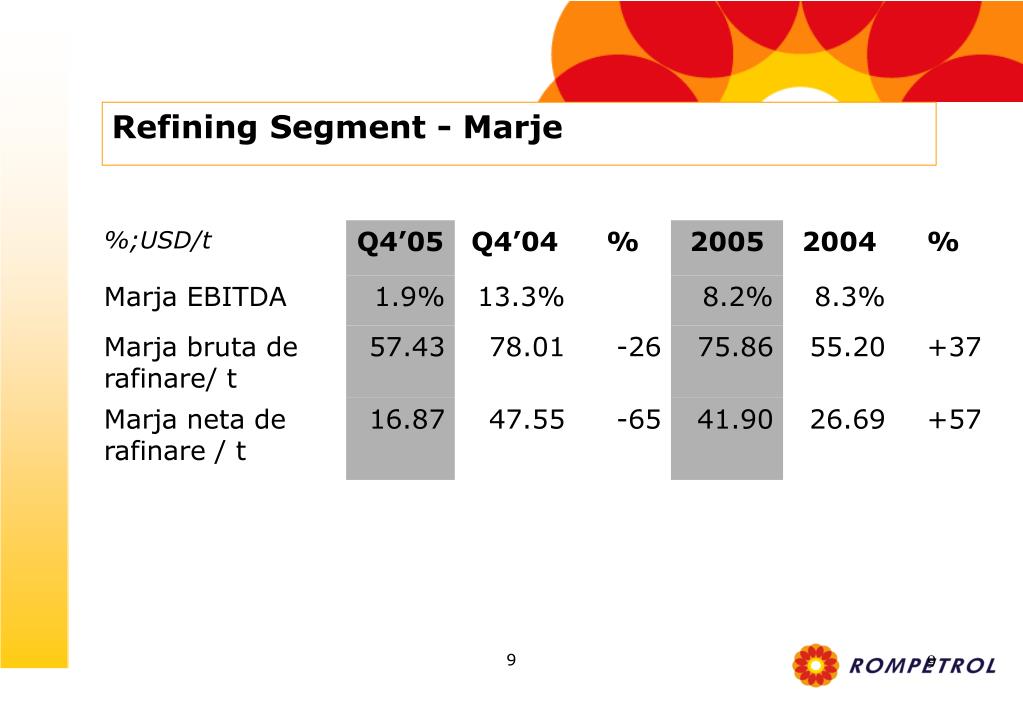 Refining Segment - Marje

| %;USD/t | Q4'05 | Q4'04 | % | 2005 | 2004 | % |
|---|---|---|---|---|---|---|
| Marja EBITDA | 1.9% | 13.3% | | 8.2% | 8.3% | |
| Marja bruta de rafinare/ t | 57.43 | 78.01 | -26 | 75.86 | 55.20 | +37 |
| Marja neta de rafinare / t | 16.87 | 47.55 | -65 | 41.90 | 26.69 | +57 |

9

ROMPETROL 9